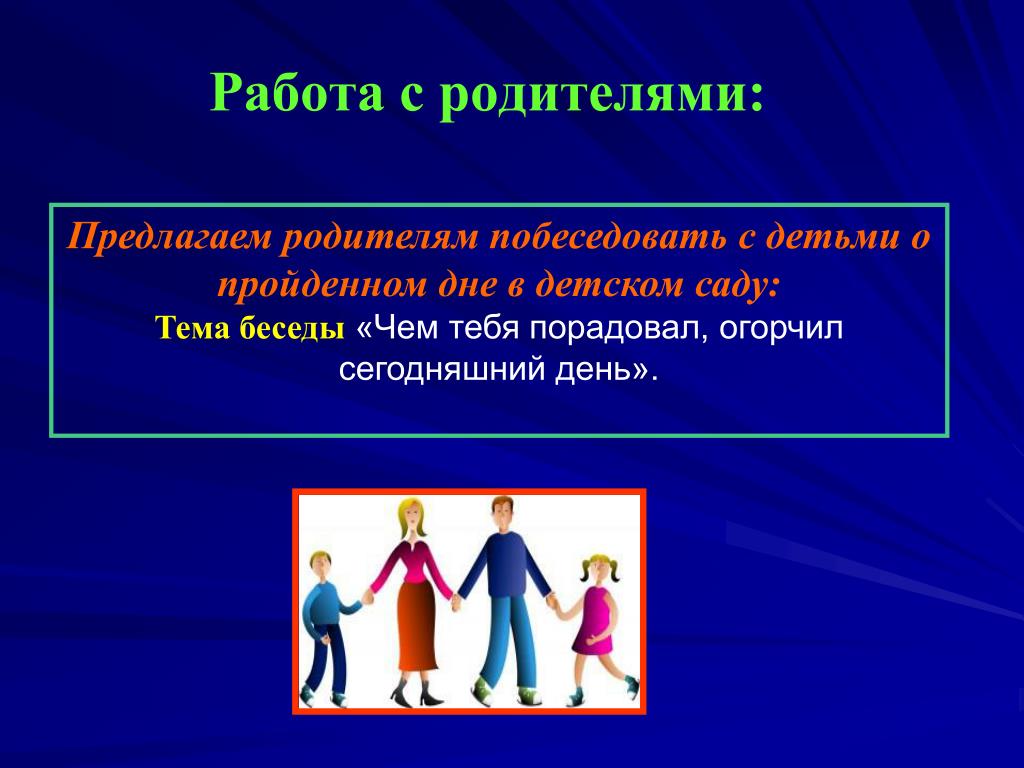 Работа с родителями:

Предлагаем родителям побеседовать с детьми о пройденном дне в детском саду:
Тема беседы «Чем тебя порадовал, огорчил сегодняшний день».